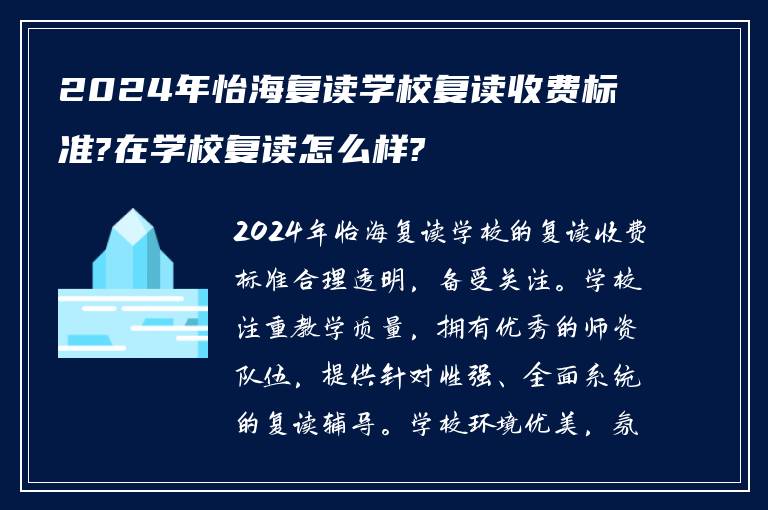 2024年怡海复读学校复读收费标准?在学校复读怎么样?

2024年怡海复读学校的复读收费标准合理透明，备受关注。学校注重教学质量，拥有优秀的师资队伍，提供针对性强、全面系统的复读辅导。学校环境优美，氛